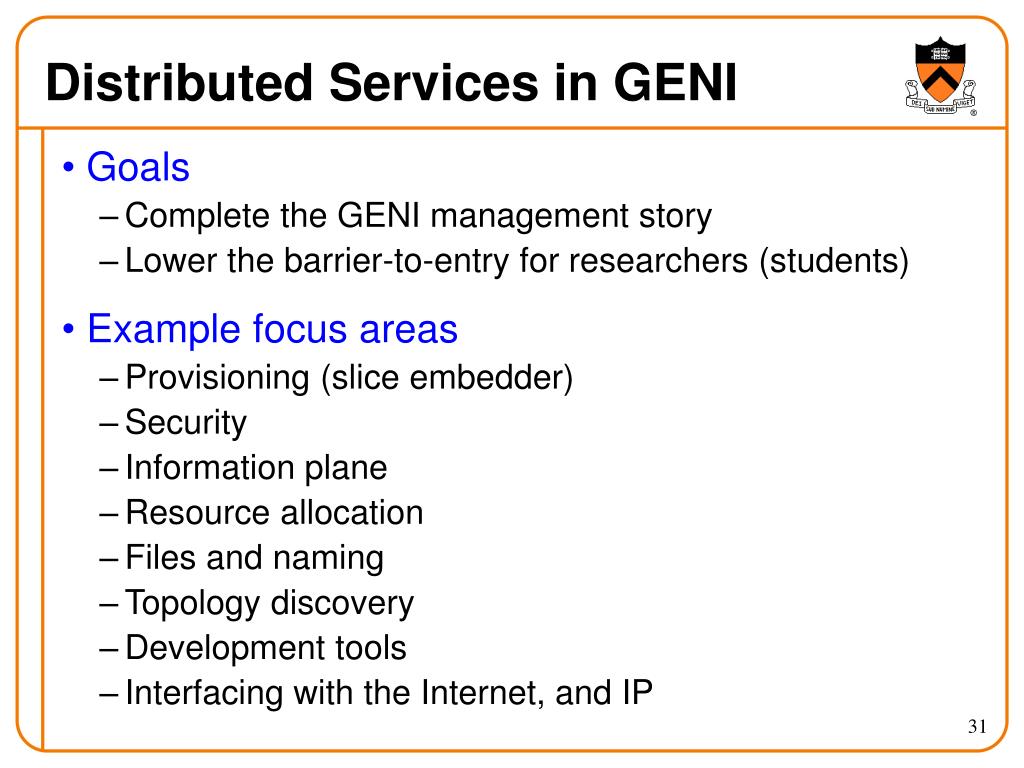 Distributed Services in GENI

DEI SUB NUMINE VIGET

• Goals
– Complete the GENI management story
– Lower the barrier-to-entry for researchers (students)

• Example focus areas
– Provisioning (slice embedder)
– Security
– Information plane
– Resource allocation
– Files and naming
– Topology discovery
– Development tools
– Interfacing with the Internet, and IP

31